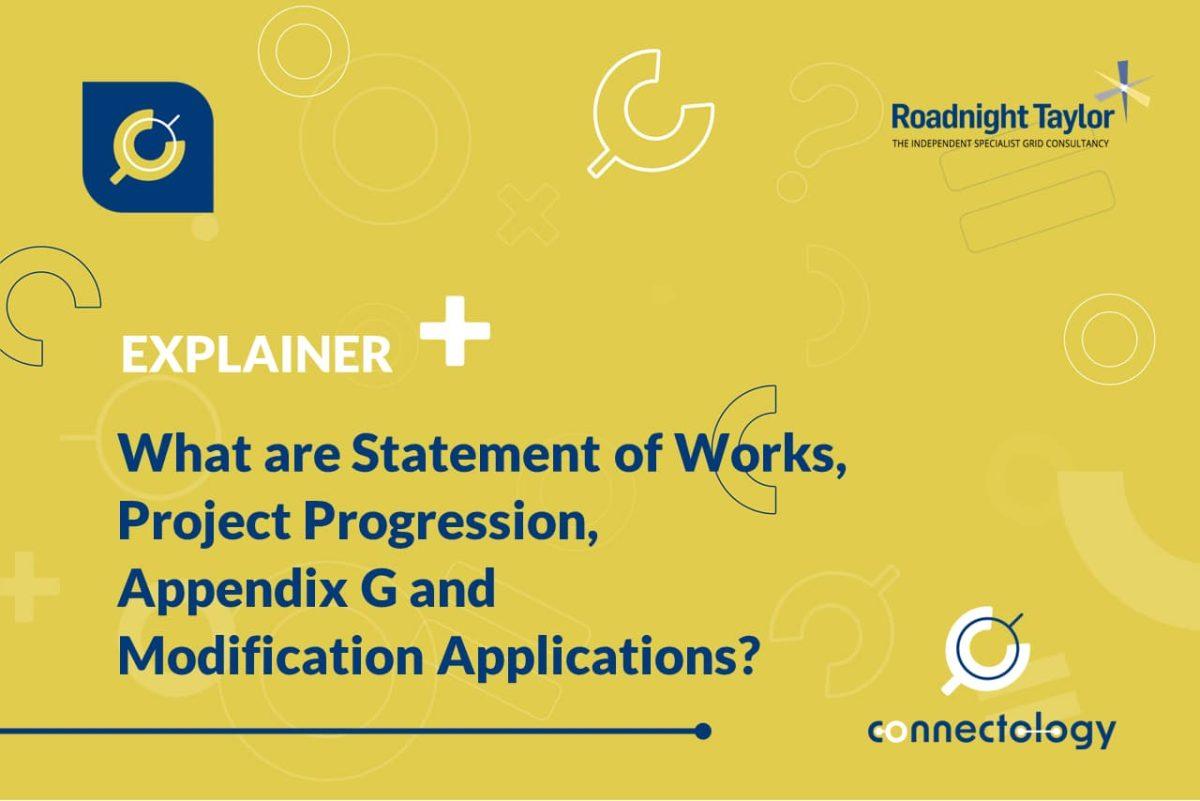 Roadnight Taylor
THE INDEPENDENT SPECIALIST GRID CONSULTANCY

EXPLAINER

What are Statement of Works, Project Progression, Appendix G and Modification Applications?

connectology